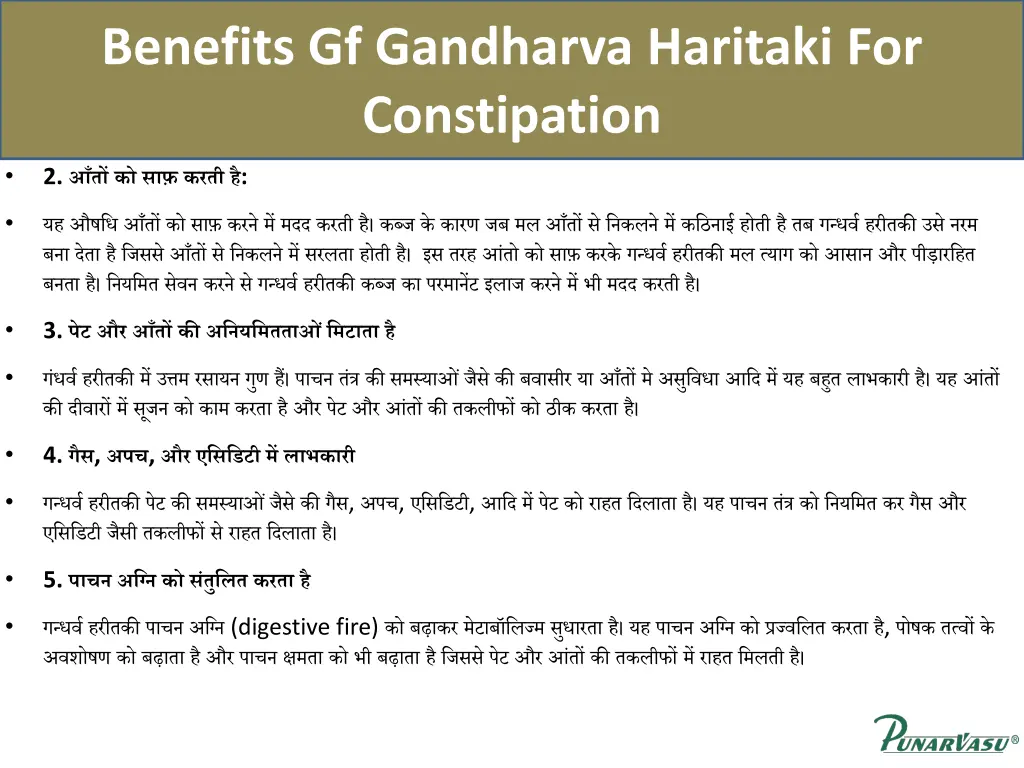 Benefits Gf Gandharva Haritaki For Constipation

• 2. आँतों को साफ़ करती है:

• यह औषधि आँतों को साफ़ करने में मदद करती है। कब्ज के कारण जब मल आँतों से निकलने में कठिनाई होती है तब गन्धर्व हरीतकी उसे नरम बना देता है जिससे आँतों से निकलने में सरलता होती है। इस तरह आंतो को साफ़ करके गन्धर्व हरीतकी मल त्याग को आसान और पीड़ारहित बनता है। नियमित सेवन करने से गन्धर्व हरीतकी कब्ज का परमानेंट इलाज करने में भी मदद करती है।

• 3. पेट और आँतों की अनियमितताओं मिटाता है

• गंधर्व हरीतकी में उत्तम रसायन गुण हैं। पाचन तंत्र की समस्याओं जैसे की बवासीर या आँतों मे असुविधा आदि में यह बहुत लाभकारी है। यह आंतों की दीवारों में सूजन को काम करता है और पेट और आंतों की तकलीफों को ठीक करता है।

• 4. गैस, अपच, और एसिडिटी में लाभकारी

• गन्धर्व हरीतकी पेट की समस्याओं जैसे की गैस, अपच, एसिडिटी, आदि में पेट को राहत दिलाता है। यह पाचन तंत्र को नियमित कर गैस और एसिडिटी जैसी तकलीफों से राहत दिलाता है।

• 5. पाचन अग्नि को संतुलित करता है

• गन्धर्व हरीतकी पाचन अग्नि (digestive fire) को बढ़ाकर मेटाबॉलिज्म सुधारता है। यह पाचन अग्नि को प्रज्वलित करता है, पोषक तत्वों के अवशोषण को बढ़ाता है और पाचन क्षमता को भी बढ़ाता है जिससे पेट और आंतों की तकलीफों में राहत मिलती है।

PUNARVASU®